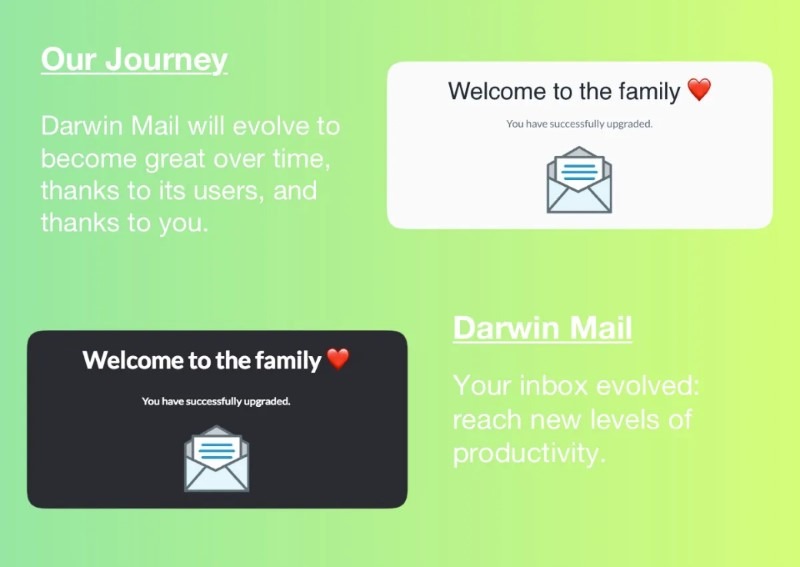 Our Journey

Darwin Mail will evolve to become great over time, thanks to its users, and thanks to you.

Welcome to the family ❤️

You have successfully upgraded.

Welcome to the family ❤️

You have successfully upgraded.

Darwin Mail

Your inbox evolved: reach new levels of productivity.